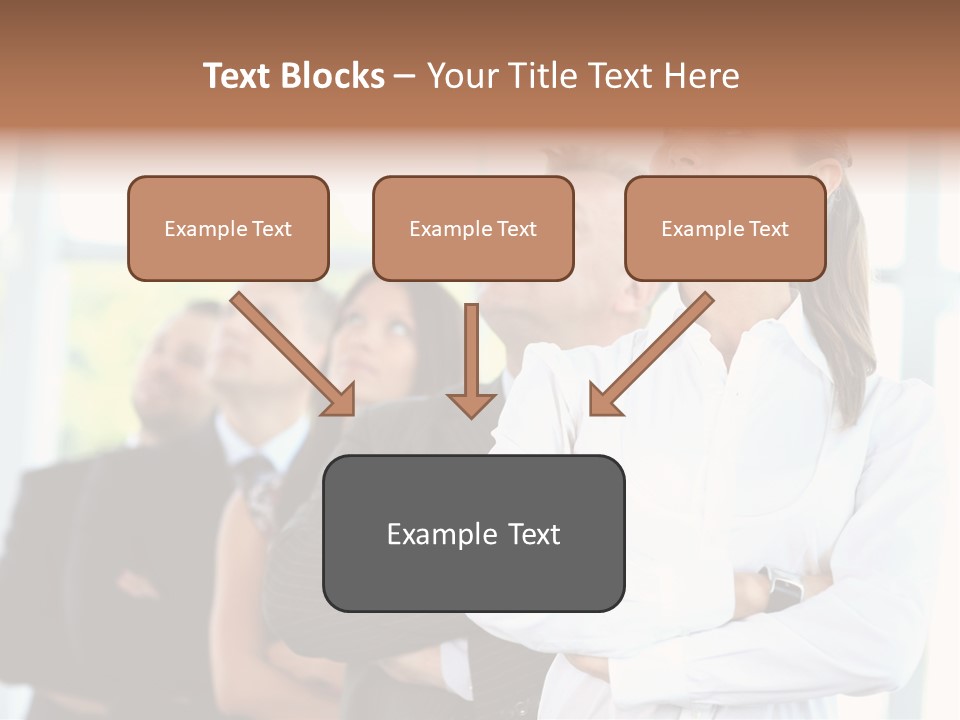 Text Blocks – Your Title Text Here

Example Text

Example Text

Example Text

Example Text